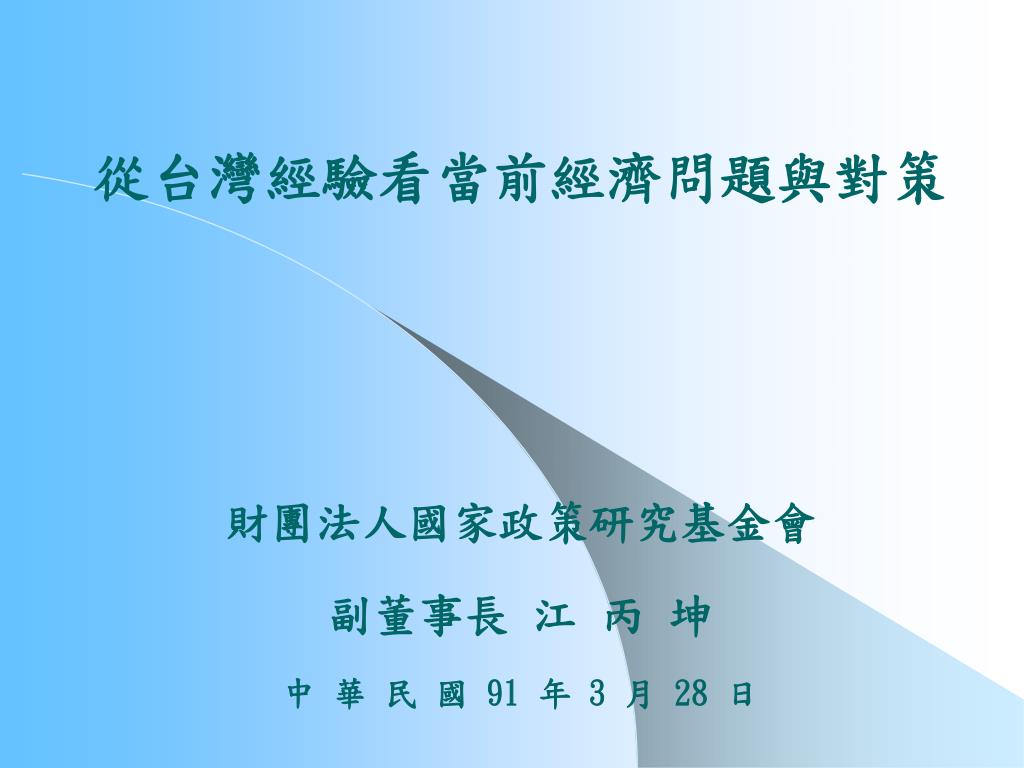 從台灣經驗看當前經濟問題與對策

財團法人國家政策研究基金會

副董事長 江 丙 坤

中 華 民 國 91 年 3 月 28 日